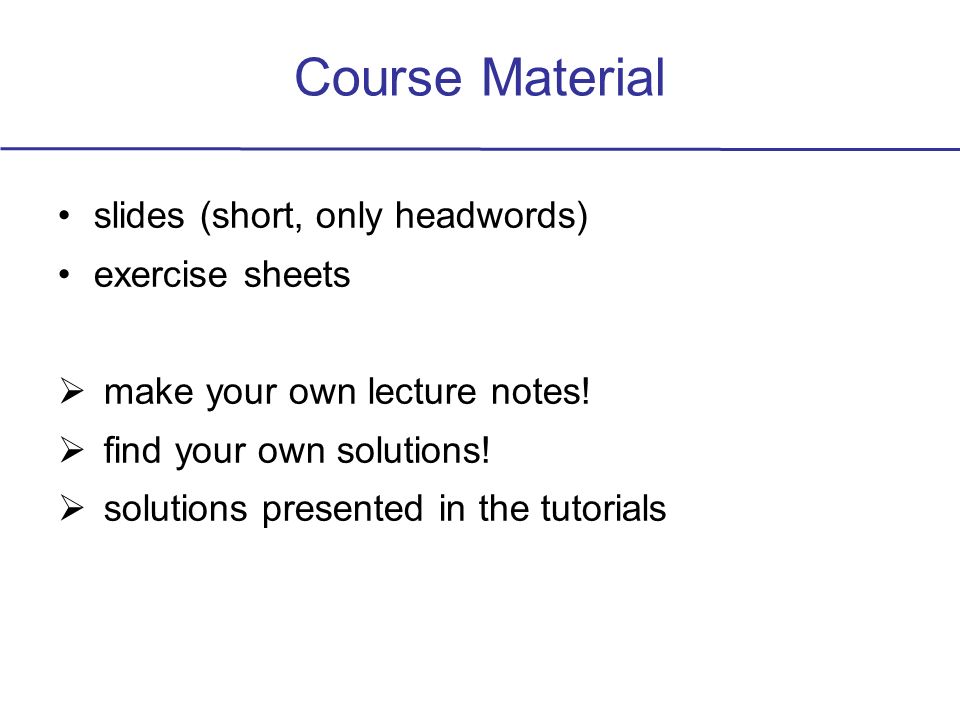 Course Material

• slides (short, only headwords)
• exercise sheets

➢ make your own lecture notes!
➢ find your own solutions!
➢ solutions presented in the tutorials